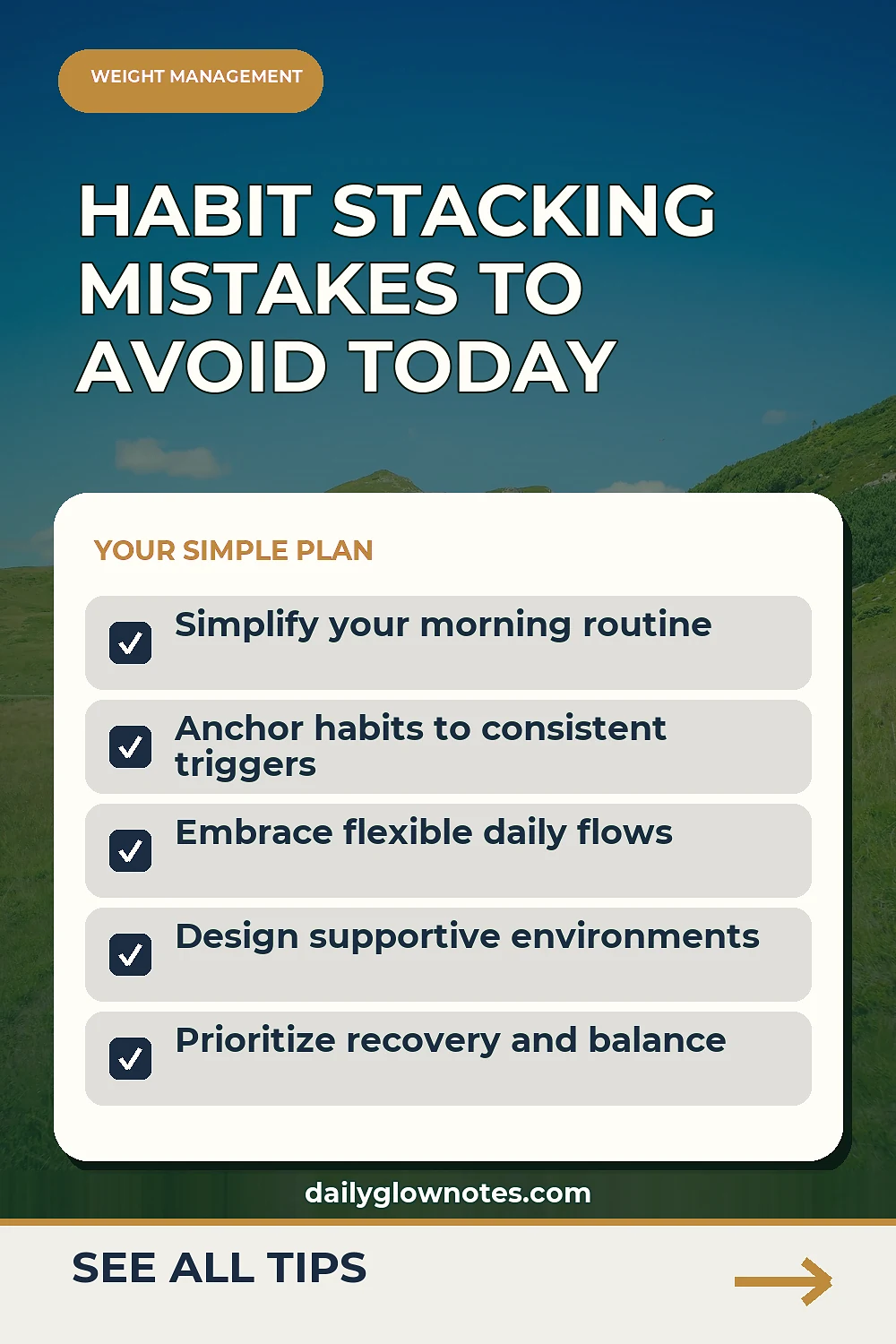 WEIGHT MANAGEMENT

HABIT STACKING MISTAKES TO AVOID TODAY

YOUR SIMPLE PLAN

Simplify your morning routine

Anchor habits to consistent triggers

Embrace flexible daily flows

Design supportive environments

Prioritize recovery and balance

dailyglownotes.com

SEE ALL TIPS